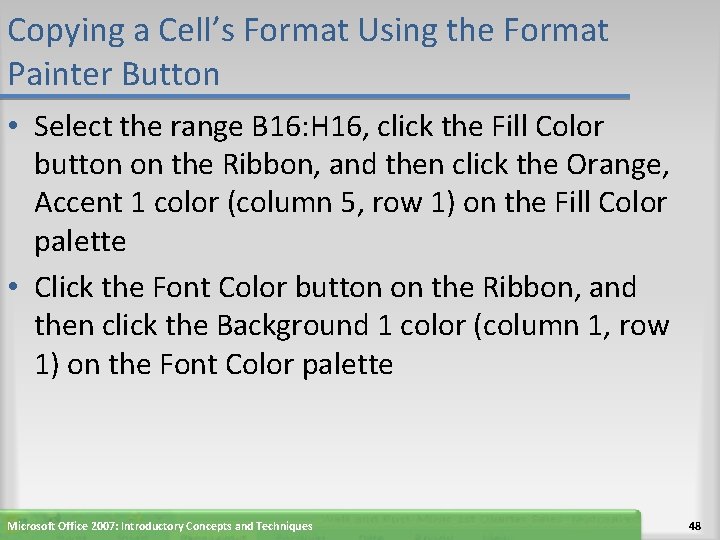 Copying a Cell's Format Using the Format Painter Button

• Select the range B16:H16, click the Fill Color button on the Ribbon, and then click the Orange, Accent 1 color (column 5, row 1) on the Fill Color palette

• Click the Font Color button on the Ribbon, and then click the Background 1 color (column 1, row 1) on the Font Color palette

Microsoft Office 2007: Introductory Concepts and Techniques

48